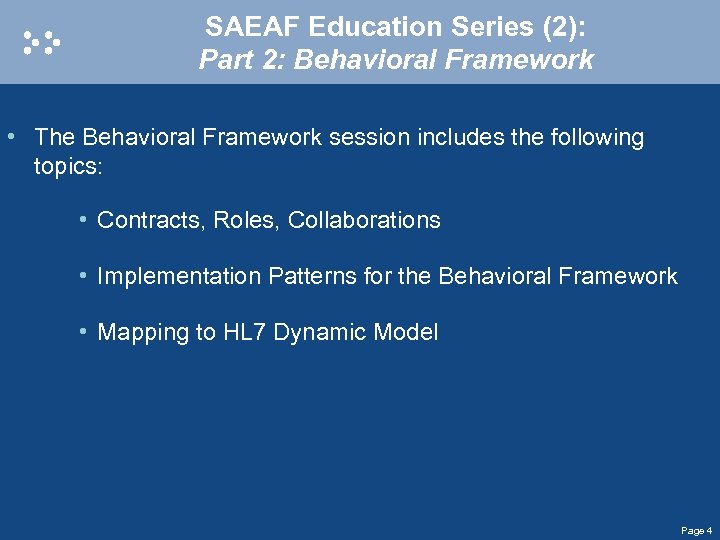 SAEAF Education Series (2):
Part 2: Behavioral Framework

• The Behavioral Framework session includes the following topics:

• Contracts, Roles, Collaborations

• Implementation Patterns for the Behavioral Framework

• Mapping to HL7 Dynamic Model

Page 4